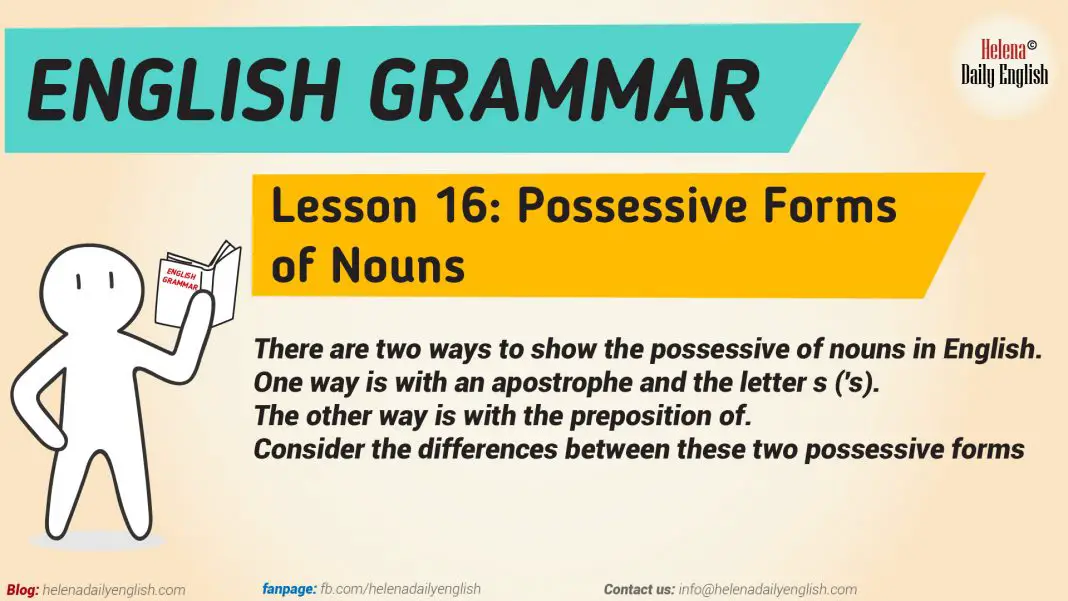 ENGLISH GRAMMAR

Helena©
Daily English

Lesson 16: Possessive Forms of Nouns

ENGLISH GRAMMAR

There are two ways to show the possessive of nouns in English.
One way is with an apostrophe and the letter s ('s).
The other way is with the preposition of.
Consider the differences between these two possessive forms

Blog: helenadailyenglish.com

fanpage: fb.com/helenadailyenglish

Contact us: info@helenadailyenglish.com